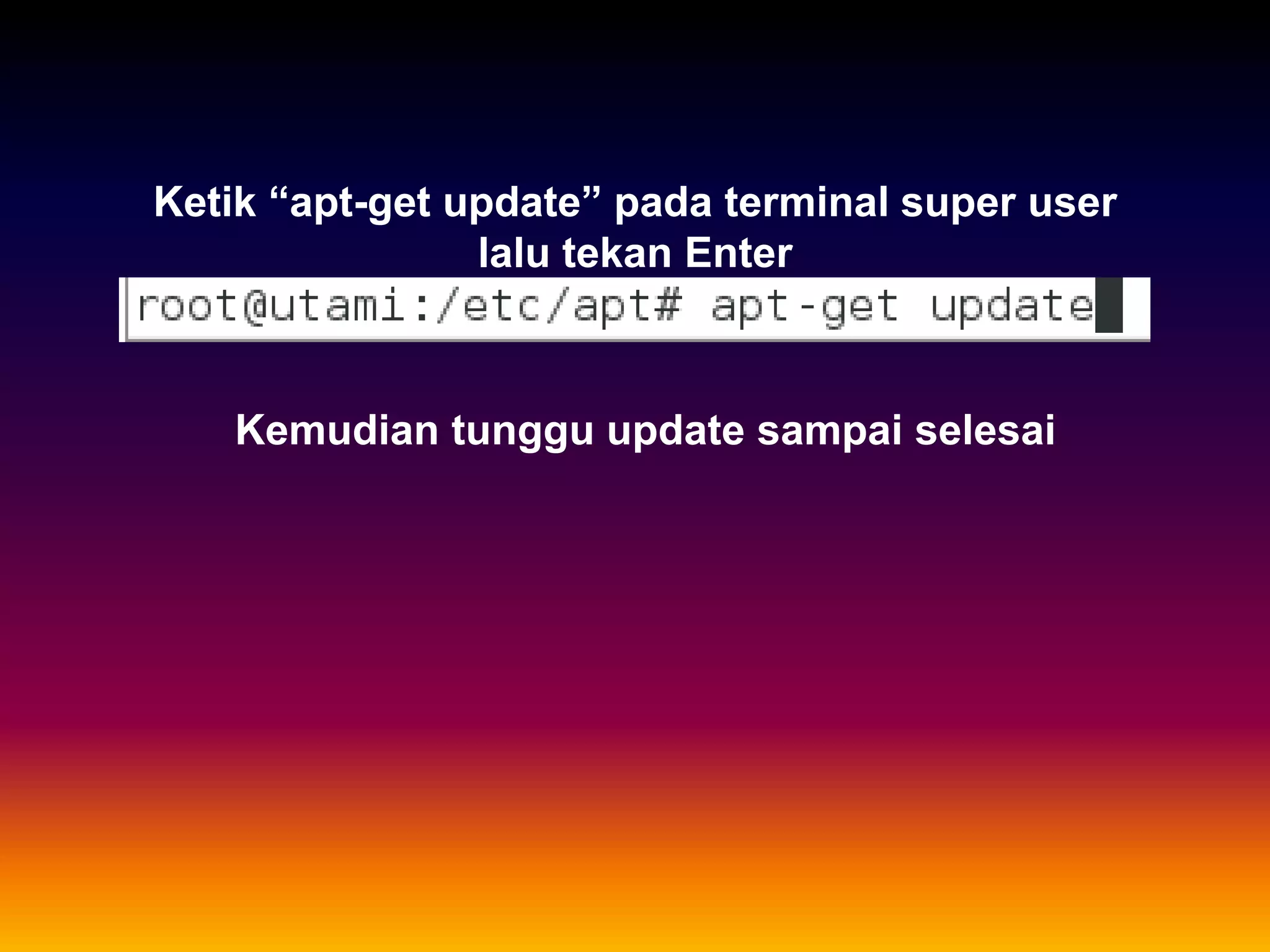 Ketik “apt-get update” pada terminal super user lalu tekan Enter

root@utami:/etc/apt# apt-get update

Kemudian tunggu update sampai selesai